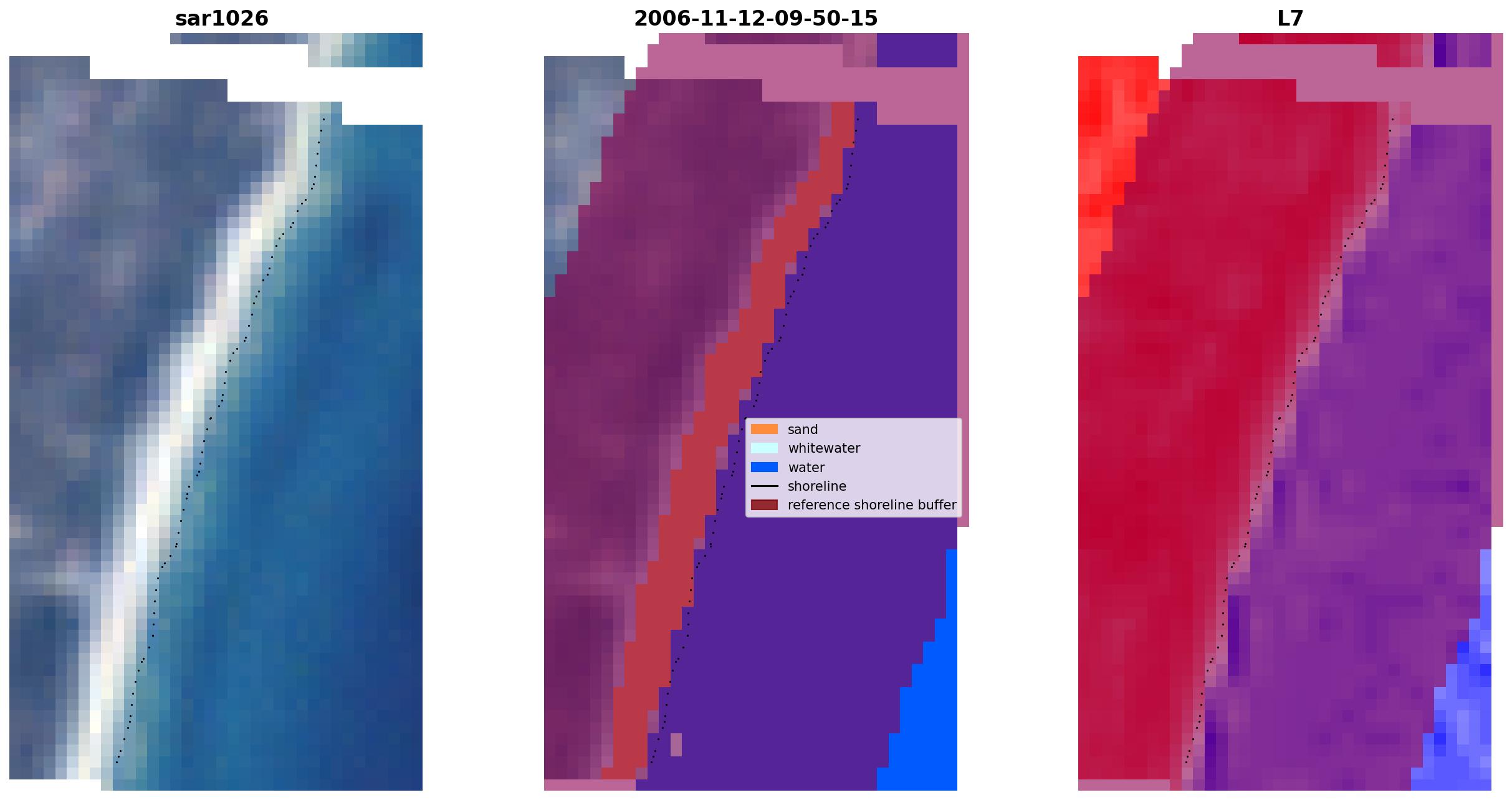 sar1026

2006-11-12-09-50-15

L7

sand
whitewater
water
shoreline
reference shoreline buffer